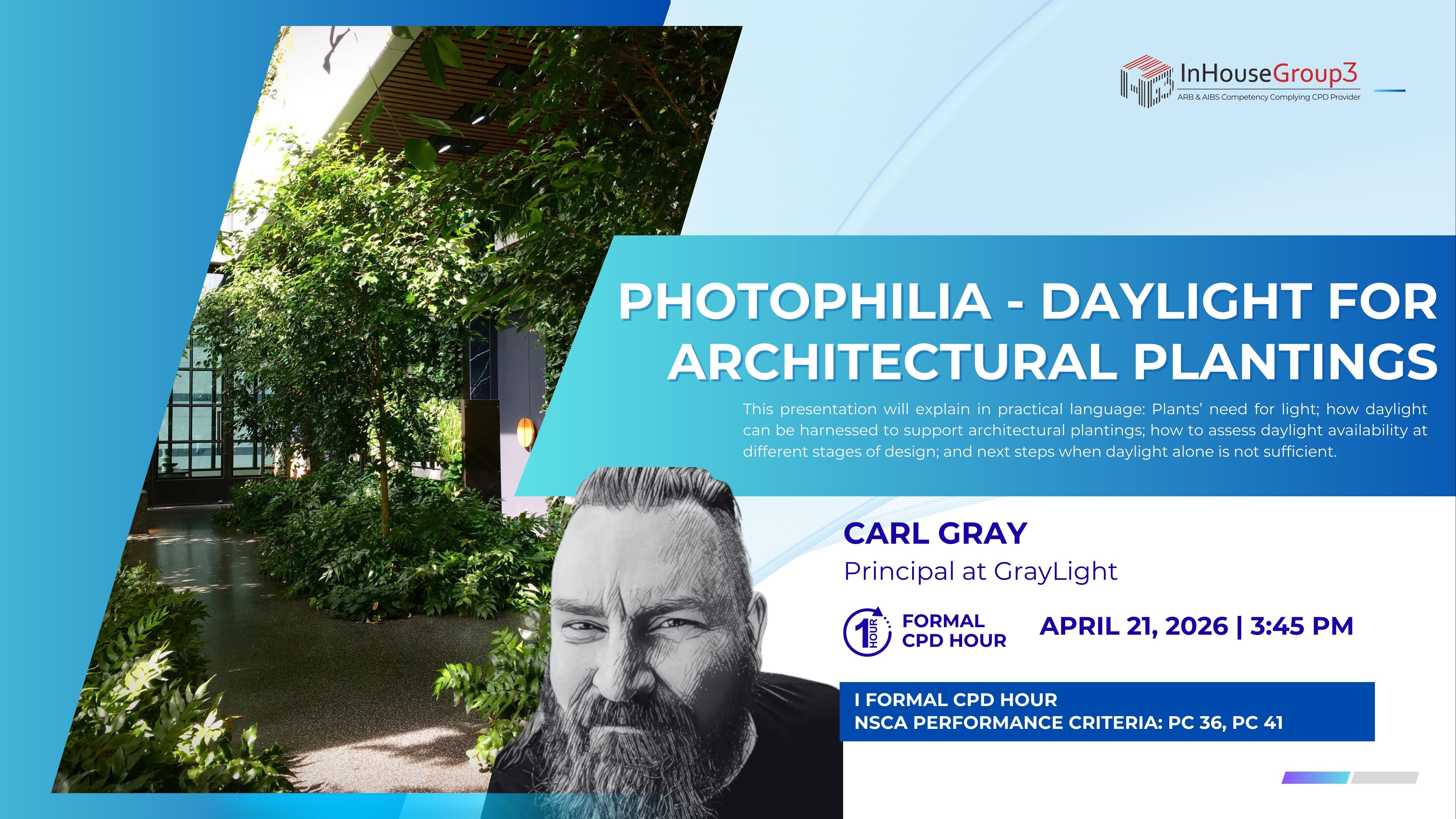 InHouseGroup3
ARB & AIBS Competency Complying CPD Provider

PHOTOPHILIA - DAYLIGHT FOR ARCHITECTURAL PLANTINGS

This presentation will explain in practical language: Plants' need for light; how daylight can be harnessed to support architectural plantings; how to assess daylight availability at different stages of design; and next steps when daylight alone is not sufficient.

CARL GRAY
Principal at GrayLight

1 HOUR FORMAL CPD HOUR

APRIL 21, 2026 | 3:45 PM

I FORMAL CPD HOUR
NSCA PERFORMANCE CRITERIA: PC 36, PC 41